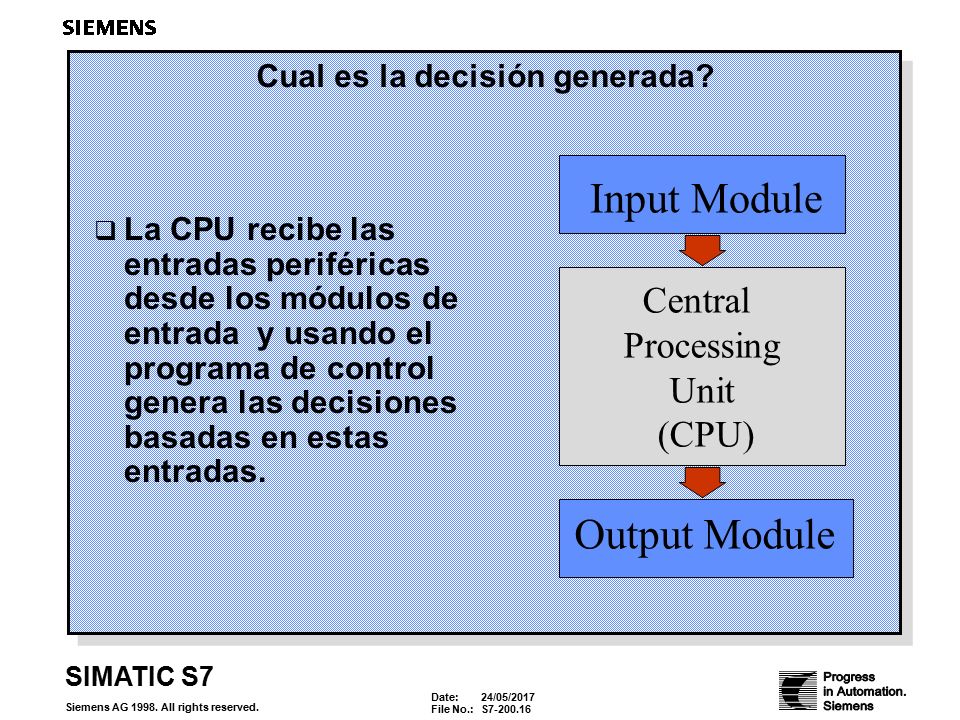 SIEMENS

Cual es la decisión generada?

❑ La CPU recibe las entradas periféricas desde los módulos de entrada y usando el programa de control genera las decisiones basadas en estas entradas.

Input Module

Central Processing Unit (CPU)

Output Module

SIMATIC S7

Siemens AG 1998. All rights reserved.

Date: 24/05/2017
File No.: S7-200.16

Progress in Automation. Siemens